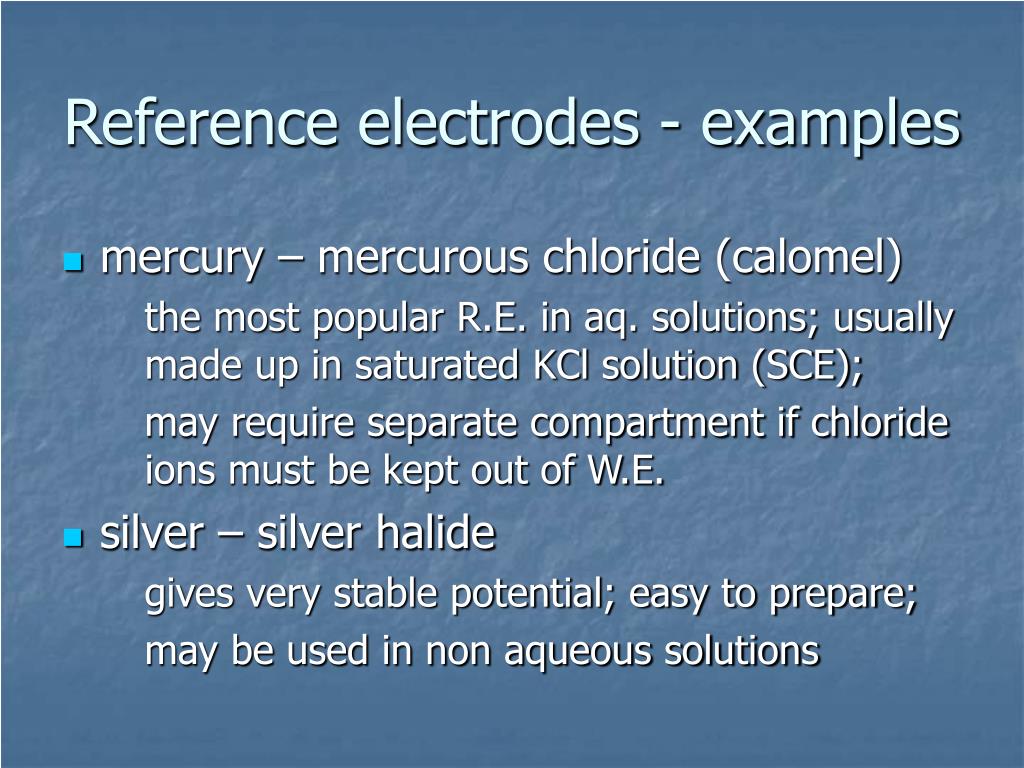 Reference electrodes - examples

mercury – mercurous chloride (calomel)

the most popular R.E. in aq. solutions; usually made up in saturated KCl solution (SCE);

may require separate compartment if chloride ions must be kept out of W.E.

silver – silver halide

gives very stable potential; easy to prepare;

may be used in non aqueous solutions